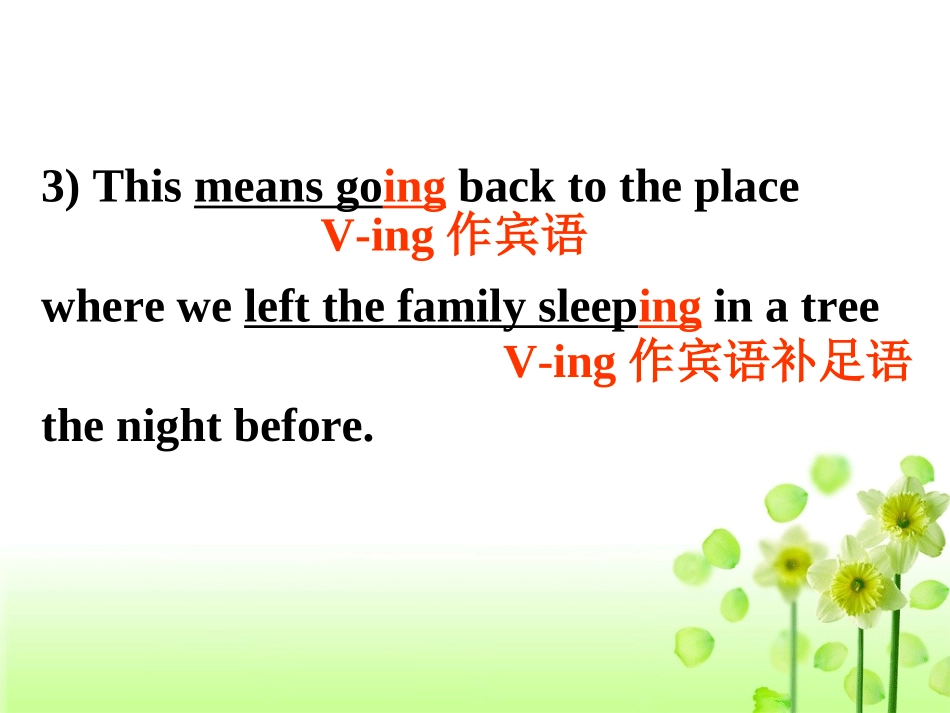 3) This means going back to the place

V-ing 作宾语

where we left the family sleeping in a tree

V-ing 作宾语补足语

the night before.